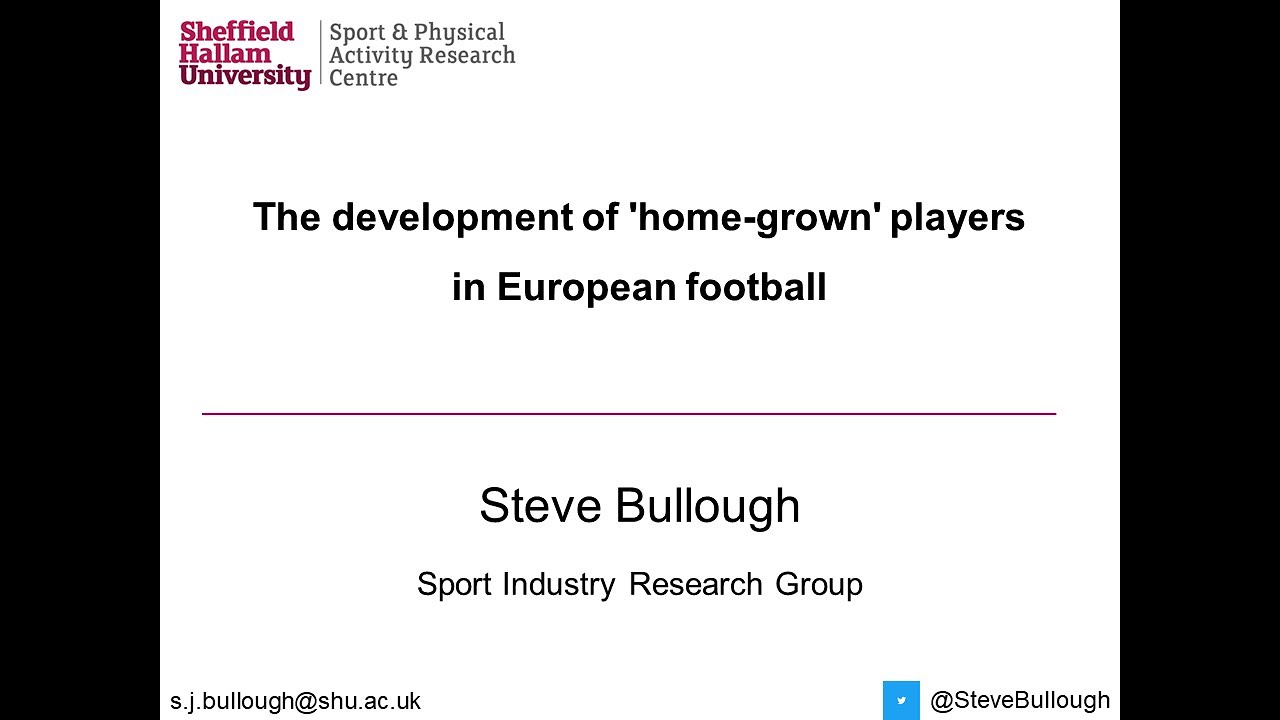 Sheffield Hallam University

Sport & Physical Activity Research Centre

The development of 'home-grown' players in European football

Steve Bullough

Sport Industry Research Group

s.j.bullough@shu.ac.uk

@SteveBullough